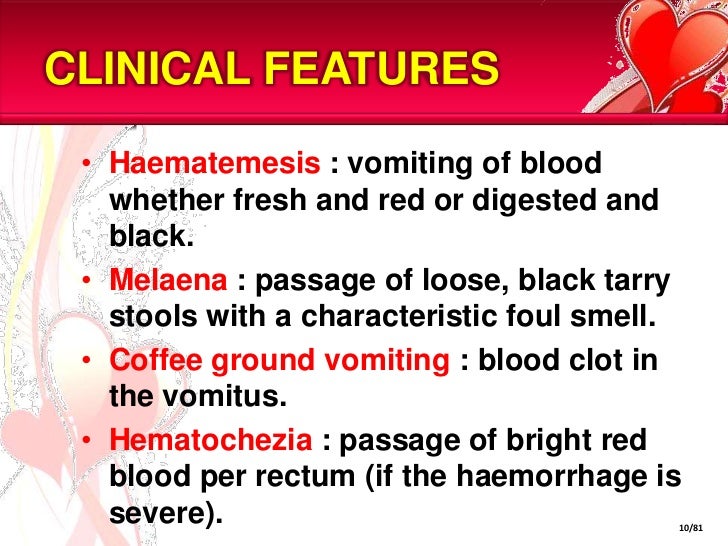 CLINICAL FEATURES

• Haematemesis : vomiting of blood whether fresh and red or digested and black.

• Melaena : passage of loose, black tarry stools with a characteristic foul smell.

• Coffee ground vomiting : blood clot in the vomitus.

• Hematochezia : passage of bright red blood per rectum (if the haemorrhage is severe).

10/81